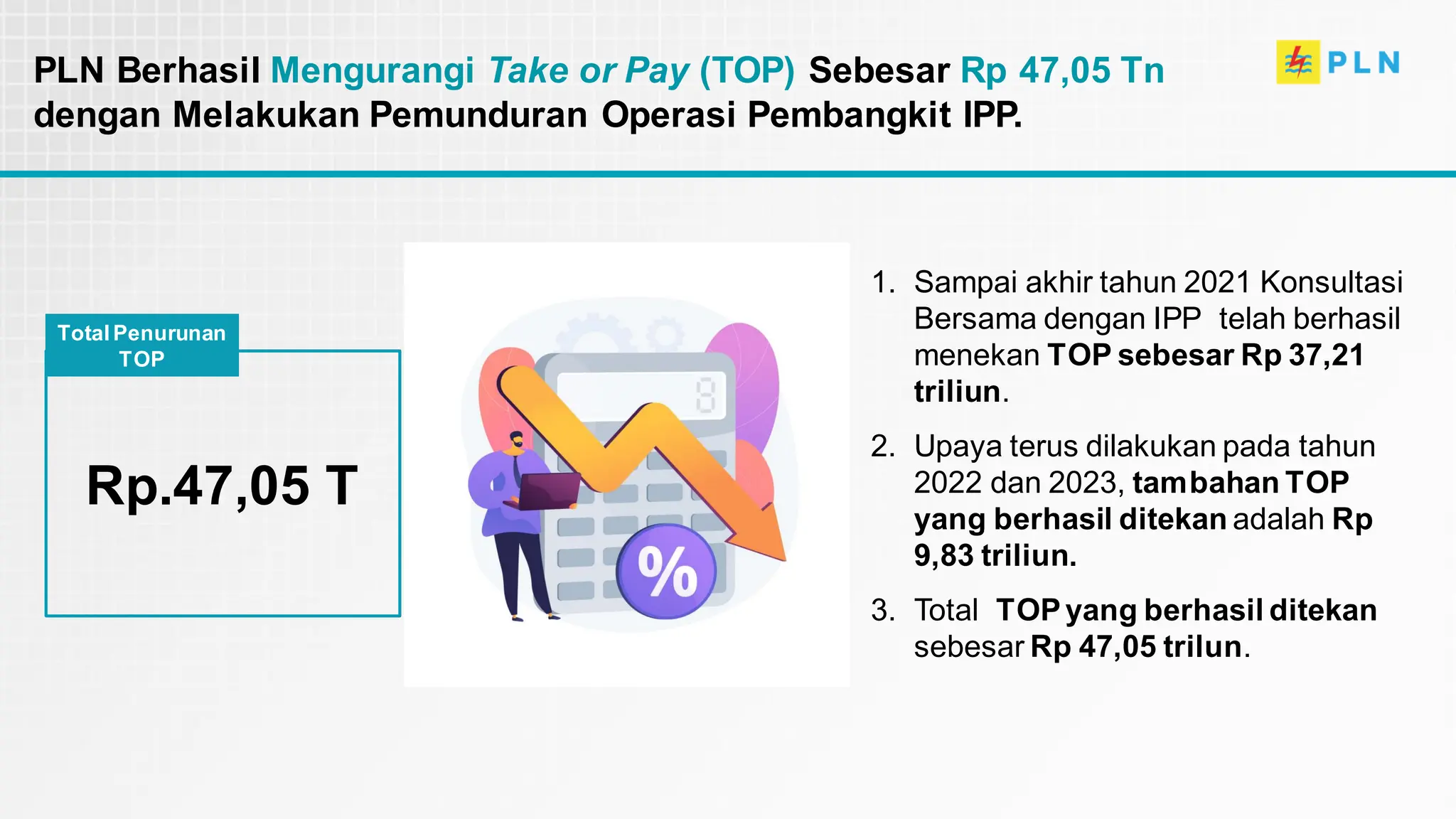 PLN Berhasil Mengurangi Take or Pay (TOP) Sebesar Rp 47,05 Tn dengan Melakukan Pemunduran Operasi Pembangkit IPP.

PLN

Total Penurunan TOP

Rp.47,05 T

8

%

1. Sampai akhir tahun 2021 Konsultasi Bersama dengan IPP telah berhasil menekan TOP sebesar Rp 37,21 triliun.

2. Upaya terus dilakukan pada tahun 2022 dan 2023, tambahan TOP yang berhasil ditekan adalah Rp 9,83 triliun.

3. Total TOP yang berhasil ditekan sebesar Rp 47,05 trilun.